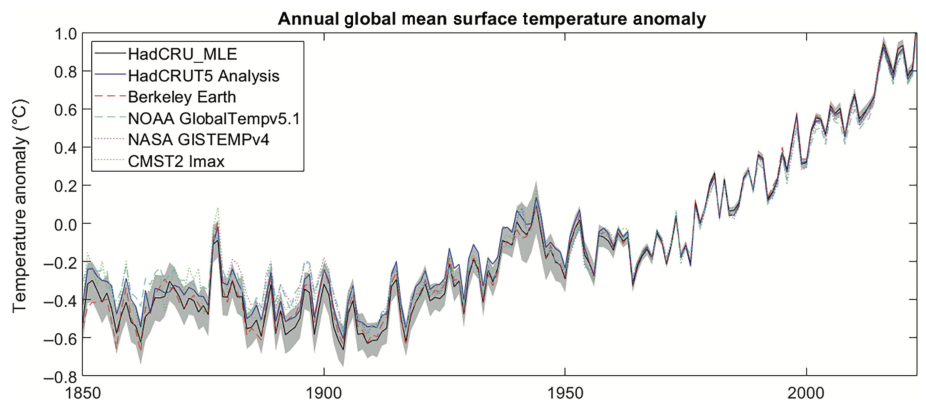 Annual global mean surface temperature anomaly

HadCRU_MLE
HadCRUT5 Analysis
Berkeley Earth
NOAA GlobalTempv5.1
NASA GISTEMPv4
CMST2 Imax

Temperature anomaly (°C)

1.0
0.8
0.6
0.4
0.2
0.0
-0.2
-0.4
-0.6
-0.8

1850
1900
1950
2000